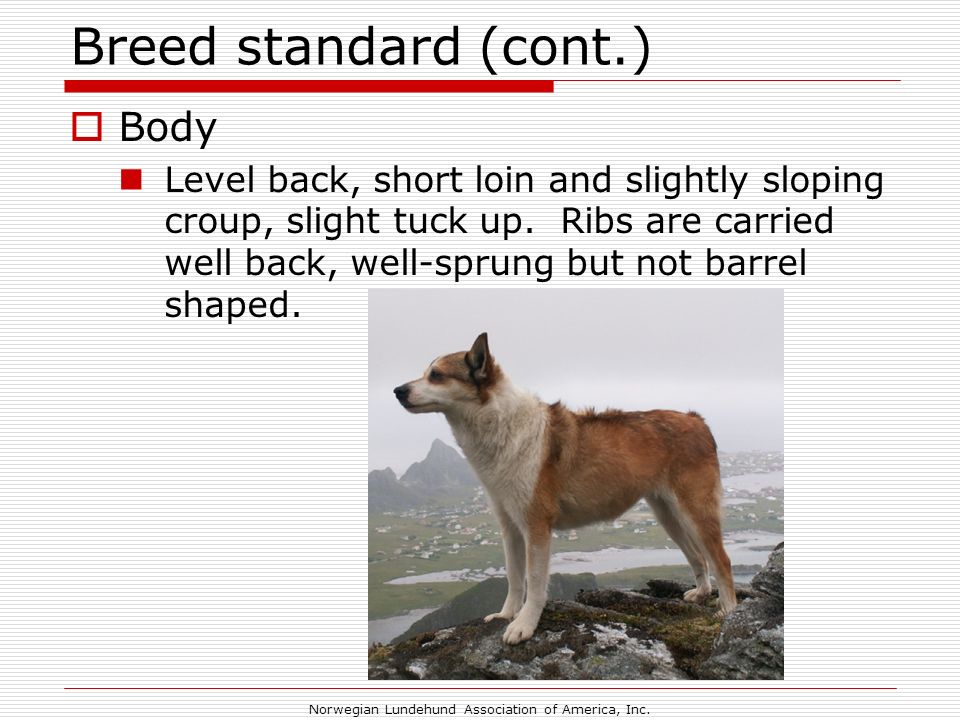 Breed standard (cont.)

Body

Level back, short loin and slightly sloping croup, slight tuck up.  Ribs are carried well back, well-sprung but not barrel shaped.

Norwegian Lundehund Association of America, Inc.